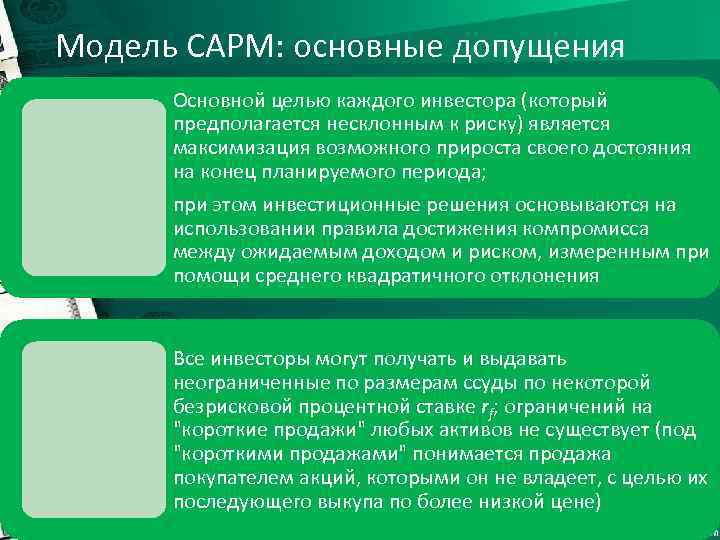 Модель CAPM: основные допущения

Основной целью каждого инвестора (который предполагается несклонным к риску) является максимизация возможного прироста своего достояния на конец планируемого периода;

при этом инвестиционные решения основываются на использовании правила достижения компромисса между ожидаемым доходом и риском, измеренным при помощи среднего квадратичного отклонения

Все инвесторы могут получать и выдавать неограниченные по размерам ссуды по некоторой безрисковой процентной ставке $r_f$; ограничений на "короткие продажи" любых активов не существует (под "короткими продажами" понимается продажа покупателем акций, которыми он не владеет, с целью их последующего выкупа по более низкой цене)